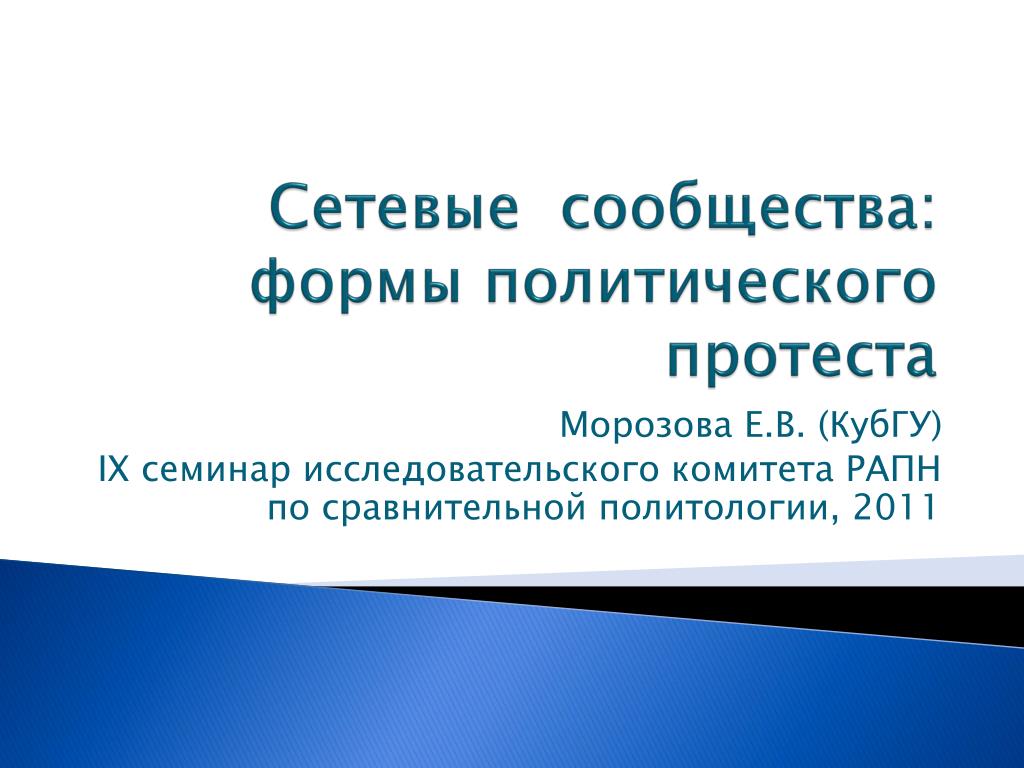 Сетевые сообщества: формы политического протеста

Морозова Е.В. (КубГУ)
IX семинар исследовательского комитета РАПН по сравнительной политологии, 2011